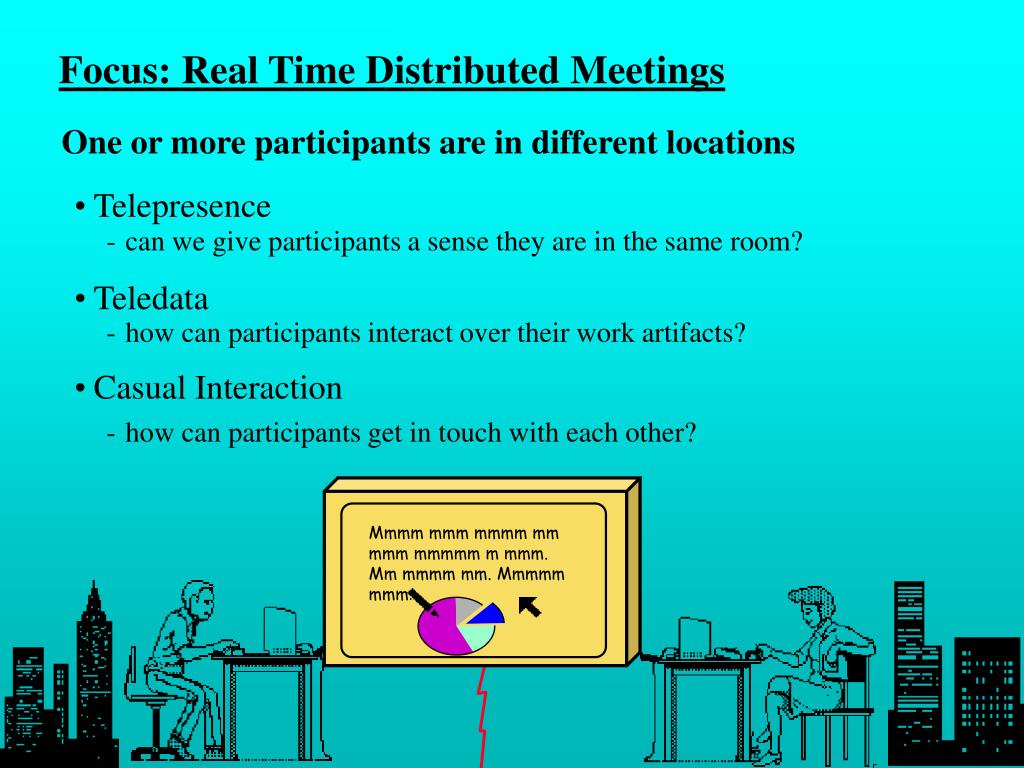 Focus: Real Time Distributed Meetings

One or more participants are in different locations

• Telepresence
- can we give participants a sense they are in the same room?

• Teledata
- how can participants interact over their work artifacts?

• Casual Interaction
- how can participants get in touch with each other?

Mmmm mmm mmmm mm mmm mmmmm m mmm. Mm mmmm mm. Mmmmm mmm.